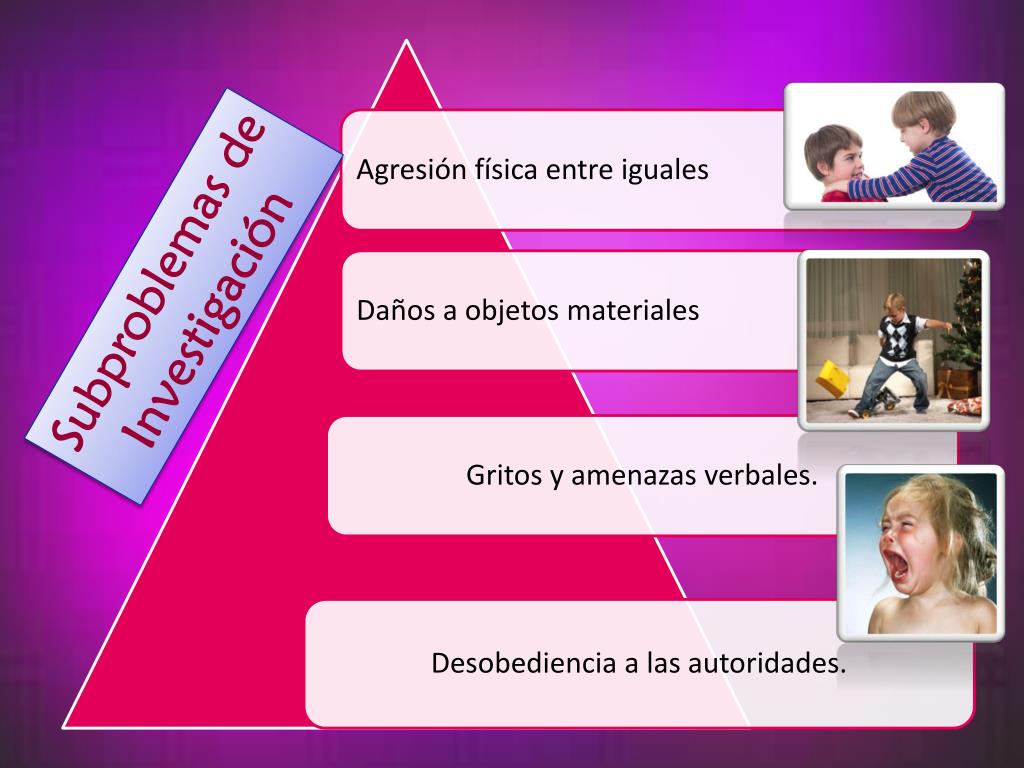 Subproblemas de Investigación

Agresión física entre iguales

Daños a objetos materiales

Gritos y amenazas verbales.

Desobediencia a las autoridades.